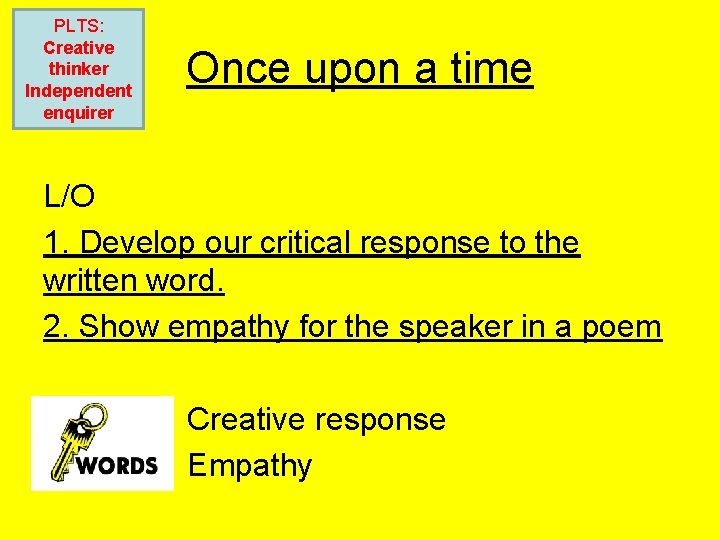 PLTS:
Creative thinker
Independent enquirer

Once upon a time

L/O

1. Develop our critical response to the written word.

2. Show empathy for the speaker in a poem

WORDS

Creative response

Empathy